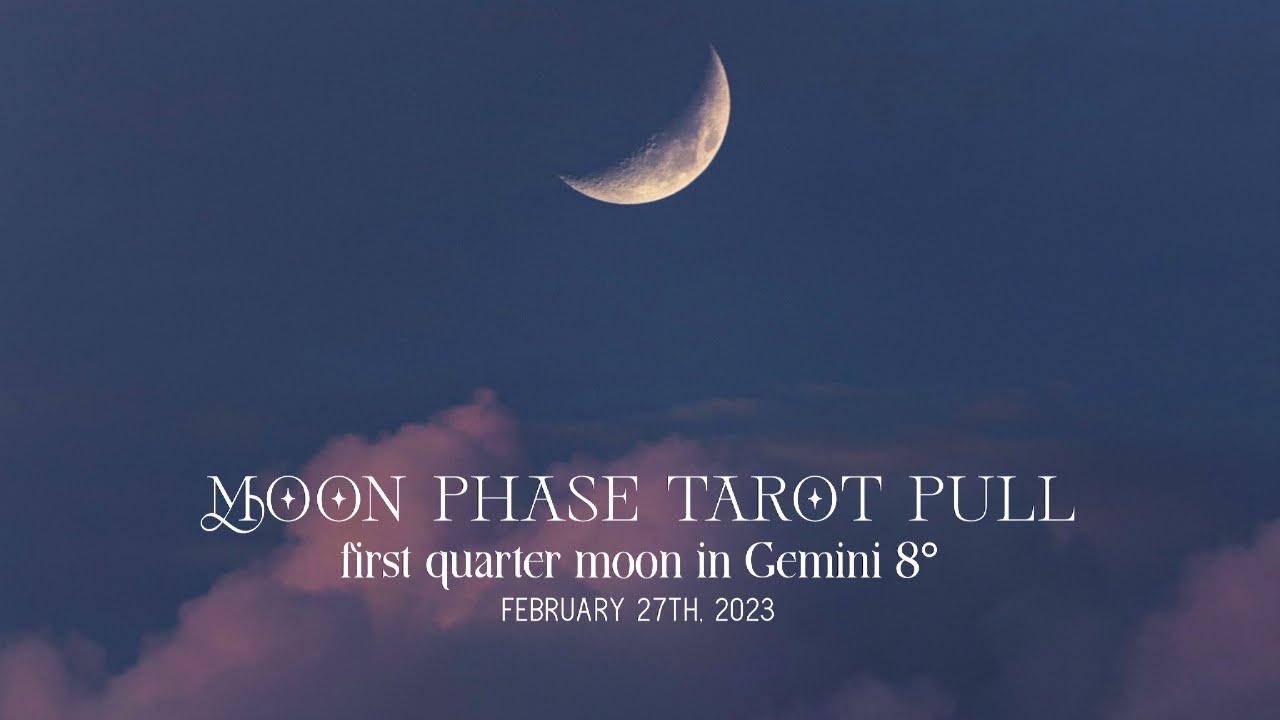 MOON PHASE TAROT PULL
first quarter moon in Gemini 8°
FEBRUARY 27TH, 2023